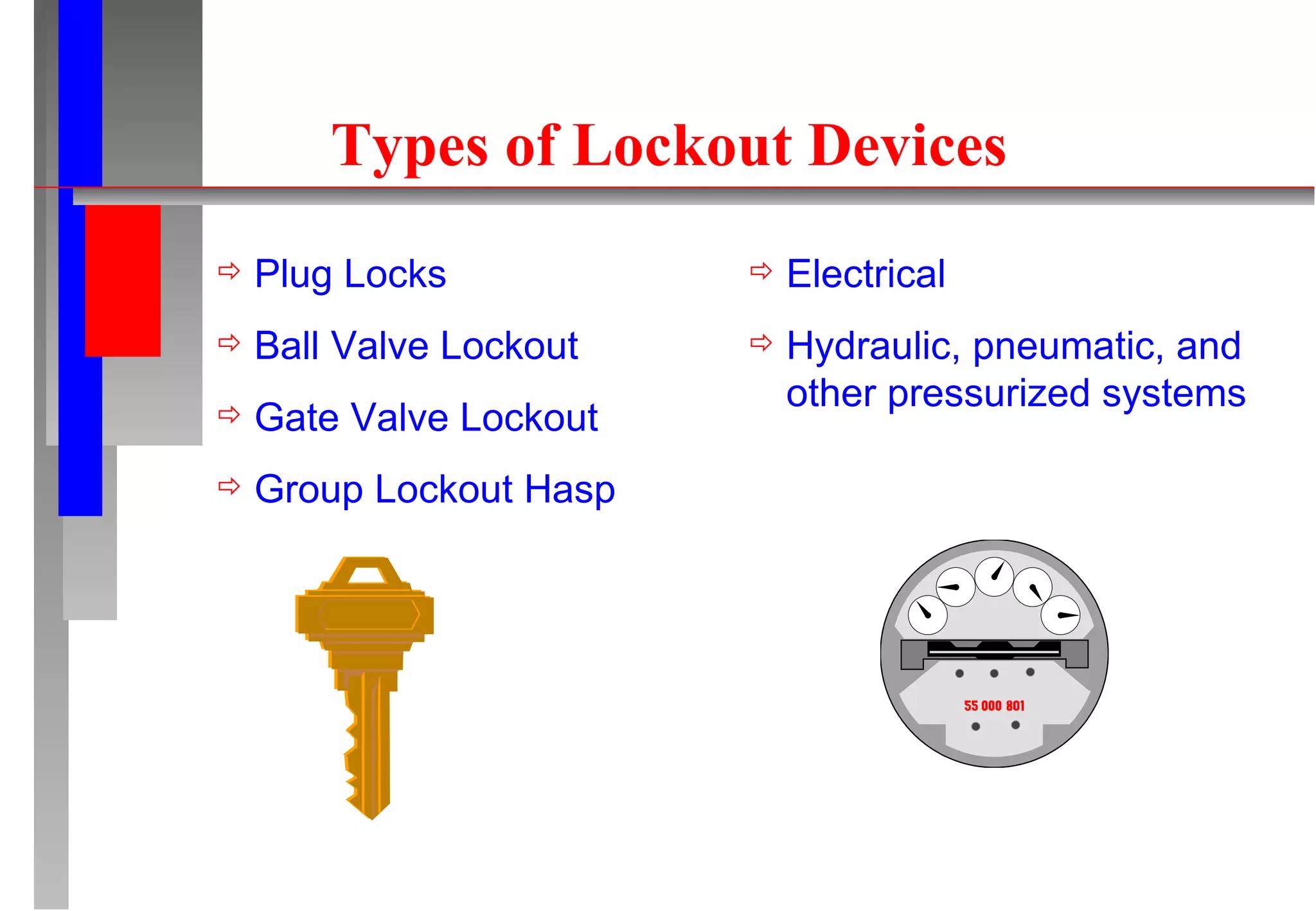 Types of Lockout Devices

⇨ Plug Locks

⇨ Ball Valve Lockout

⇨ Gate Valve Lockout

⇨ Group Lockout Hasp

⇨ Electrical

⇨ Hydraulic, pneumatic, and other pressurized systems

55 000 801